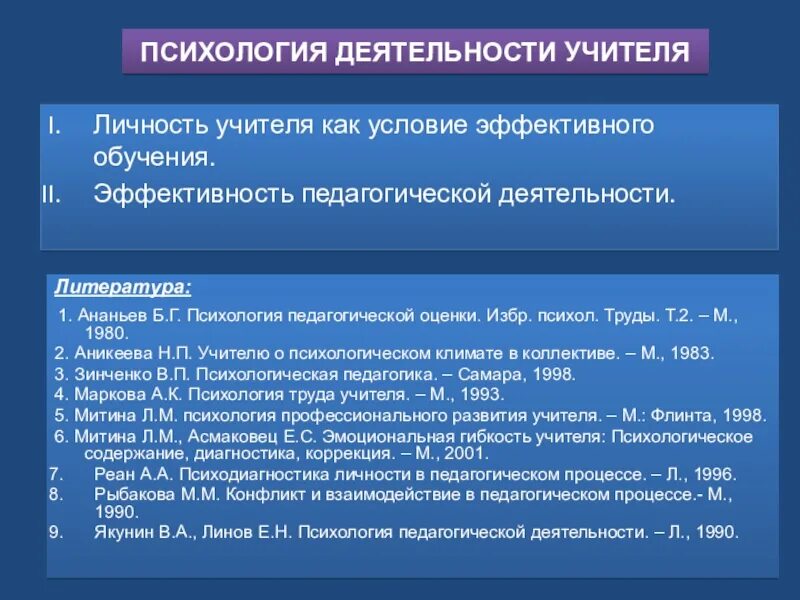 ПСИХОЛОГИЯ ДЕЯТЕЛЬНОСТИ УЧИТЕЛЯ

I. Личность учителя как условие эффективного обучения.
II. Эффективность педагогической деятельности.

Литература:

1. Ананьев Б.Г. Психология педагогической оценки. Избр. психол. Труды. Т.2. – М., 1980.
2. Аникеева Н.П. Учителю о психологическом климате в коллективе. – М., 1983.
3. Зинченко В.П. Психологическая педагогика. – Самара, 1998.
4. Маркова А.К. Психология труда учителя. – М., 1993.
5. Митина Л.М. психология профессионального развития учителя. – М.: Флинта, 1998.
6. Митина Л.М., Асмаковец Е.С. Эмоциональная гибкость учителя: Психологическое содержание, диагностика, коррекция. – М., 2001.
7. Реан А.А. Психодиагностика личности в педагогическом процессе. – Л., 1996.
8. Рыбакова М.М. Конфликт и взаимодействие в педагогическом процессе.- М., 1990.
9. Якунин В.А., Линов Е.Н. Психология педагогической деятельности. – Л., 1990.